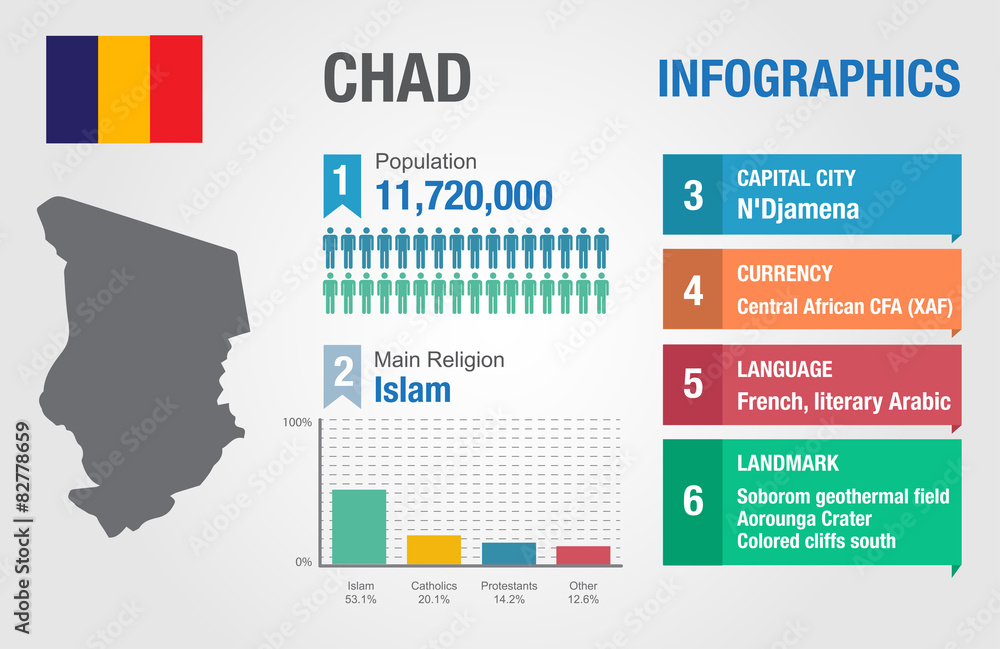 CHAD

INFOGRAPHICS

1 Population
11,720,000

2 Main Religion
Islam

100%
0%

Islam
53.1%

Catholics
20.1%

Protestants
14.2%

Other
12.6%

3 CAPITAL CITY
N'Djamena

4 CURRENCY
Central African CFA (XAF)

5 LANGUAGE
French, literary Arabic

6 LANDMARK
Soborom geothermal field
Aorounga Crater
Colored cliffs south

Adobe Stock | #82778659